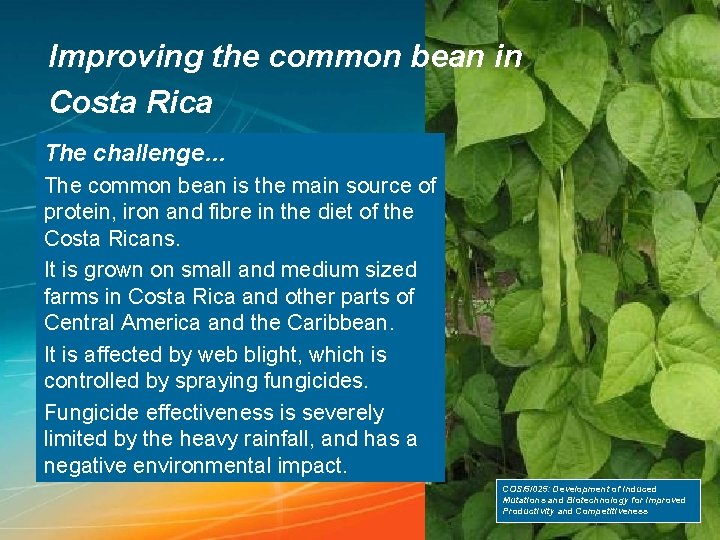 Improving the common bean in Costa Rica

The challenge...

The common bean is the main source of protein, iron and fibre in the diet of the Costa Ricans.

It is grown on small and medium sized farms in Costa Rica and other parts of Central America and the Caribbean.

It is affected by web blight, which is controlled by spraying fungicides.

Fungicide effectiveness is severely limited by the heavy rainfall, and has a negative environmental impact.

COS/5/025: Development of Induced Mutations and Biotechnology for Improved Productivity and Competitiveness